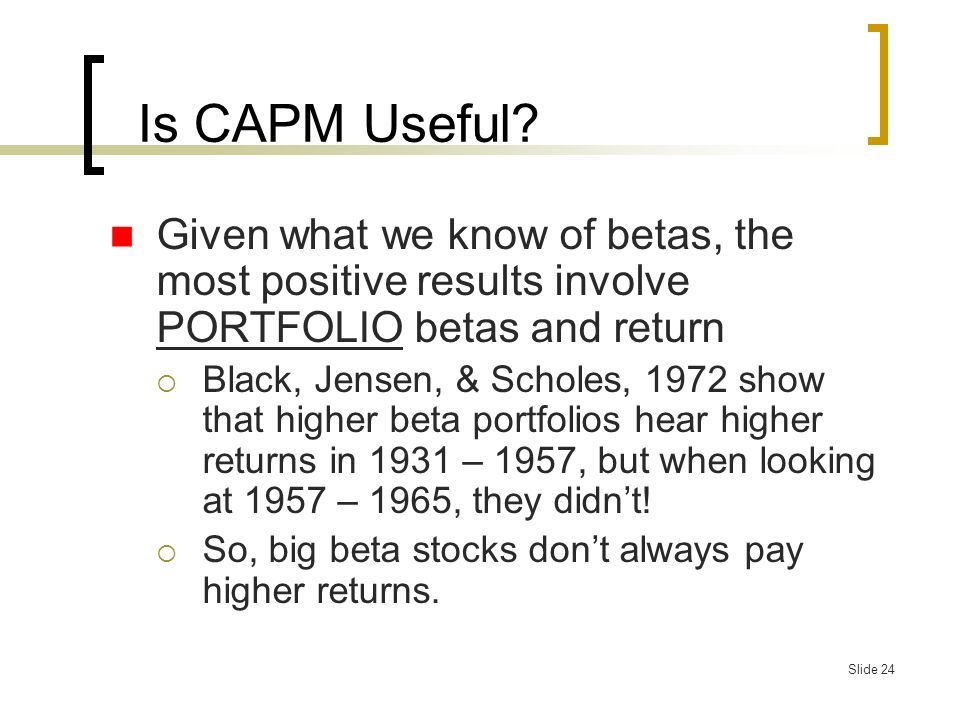 Is CAPM Useful?

Given what we know of betas, the most positive results involve PORTFOLIO betas and return

Black, Jensen, & Scholes, 1972 show that higher beta portfolios hear higher returns in 1931 – 1957, but when looking at 1957 – 1965, they didn't!

So, big beta stocks don't always pay higher returns.

Slide 24